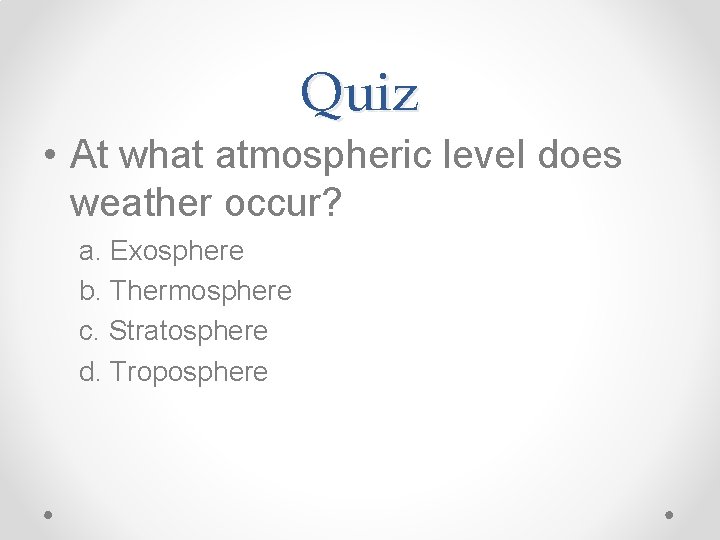 Quiz

• At what atmospheric level does weather occur?

a. Exosphere
b. Thermosphere
c. Stratosphere
d. Troposphere